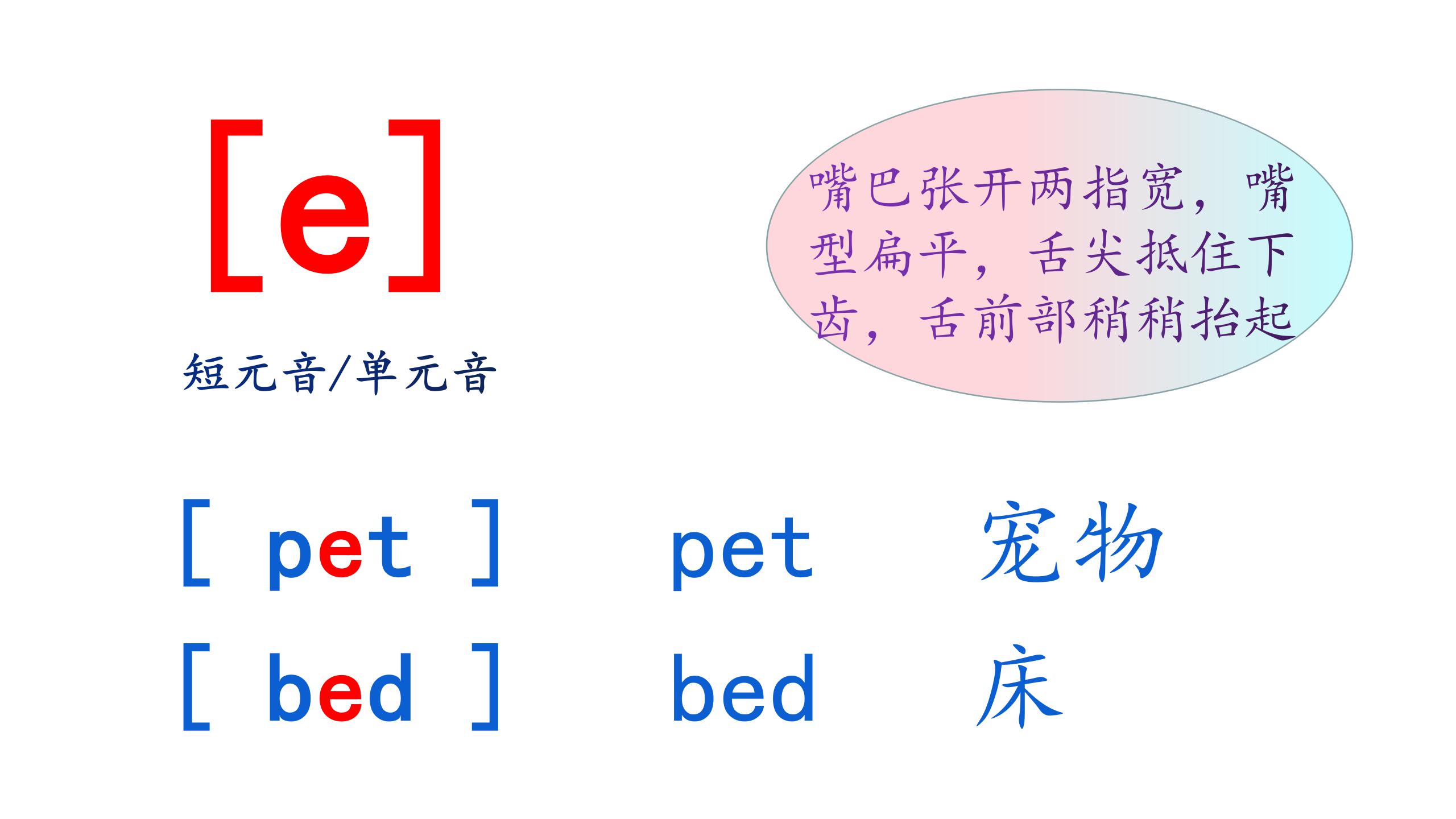 [e]

短元音/单元音

嘴巴张开两指宽，嘴型扁平，舌尖抵住下齿，舌前部稍稍抬起

[ pet ]　pet　宠物
[ bed ]　bed　床